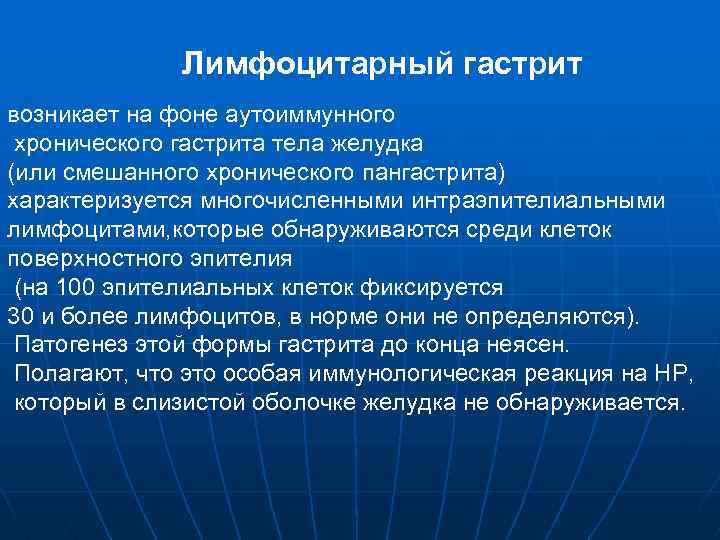 Лимфоцитарный гастрит

возникает на фоне аутоиммунного хронического гастрита тела желудка (или смешанного хронического пангастрита) характеризуется многочисленными интраэпителиальными лимфоцитами,которые обнаруживаются среди клеток поверхностного эпителия (на 100 эпителиальных клеток фиксируется 30 и более лимфоцитов, в норме они не определяются). Патогенез этой формы гастрита до конца неясен. Полагают, что это особая иммунологическая реакция на НР, который в слизистой оболочке желудка не обнаруживается.